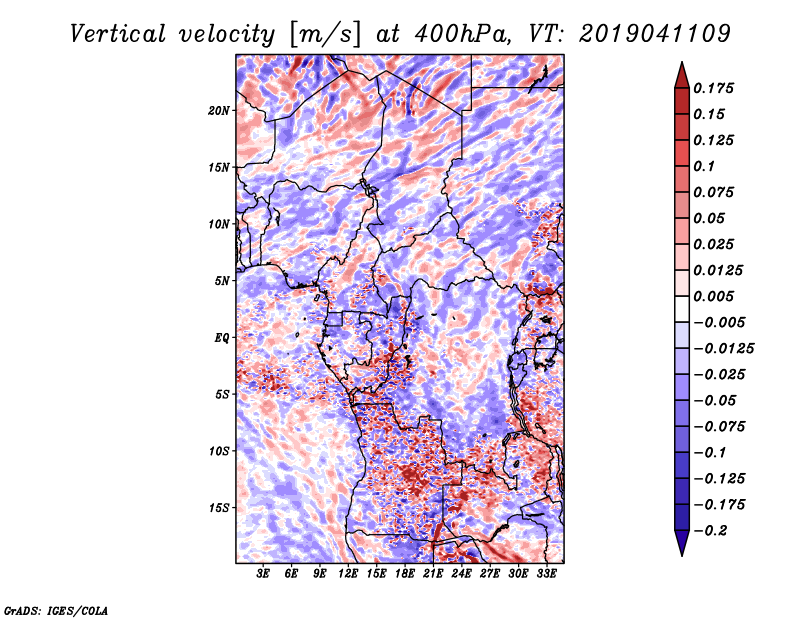 Vertical velocity [m/s] at 400hPa, VT: 2019041109

20N
15N
10N
5N
EQ
5S
10S
15S

3E 6E 9E 12E 15E 18E 21E 24E 27E 30E 33E

0.175
0.15
0.125
0.1
0.075
0.05
0.025
0.0125
0.005
−0.005
−0.0125
−0.025
−0.05
−0.075
−0.1
−0.125
−0.175
−0.2

GrADS: IGES/COLA